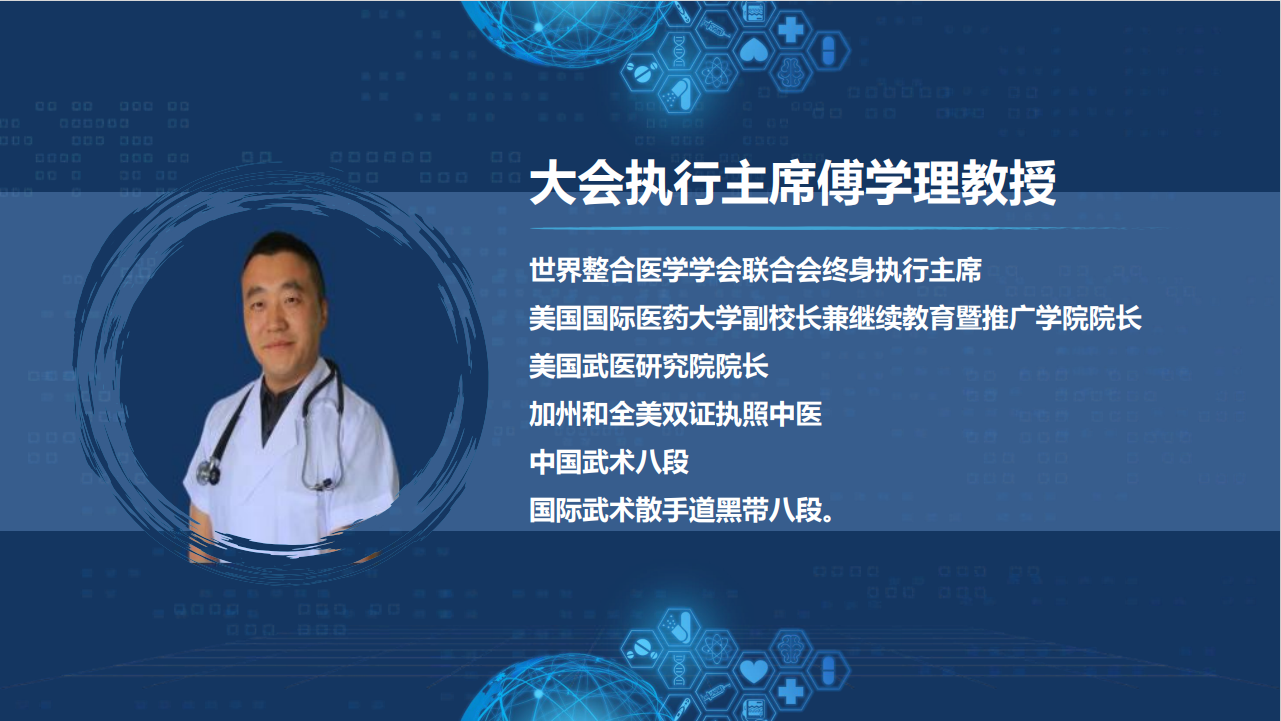 大会执行主席傅学理教授

世界整合医学学会联合会终身执行主席
美国国际医药大学副校长兼继续教育暨推广学院院长
美国武医研究院院长
加州和全美双证执照中医
中国武术八段
国际武术散手道黑带八段。